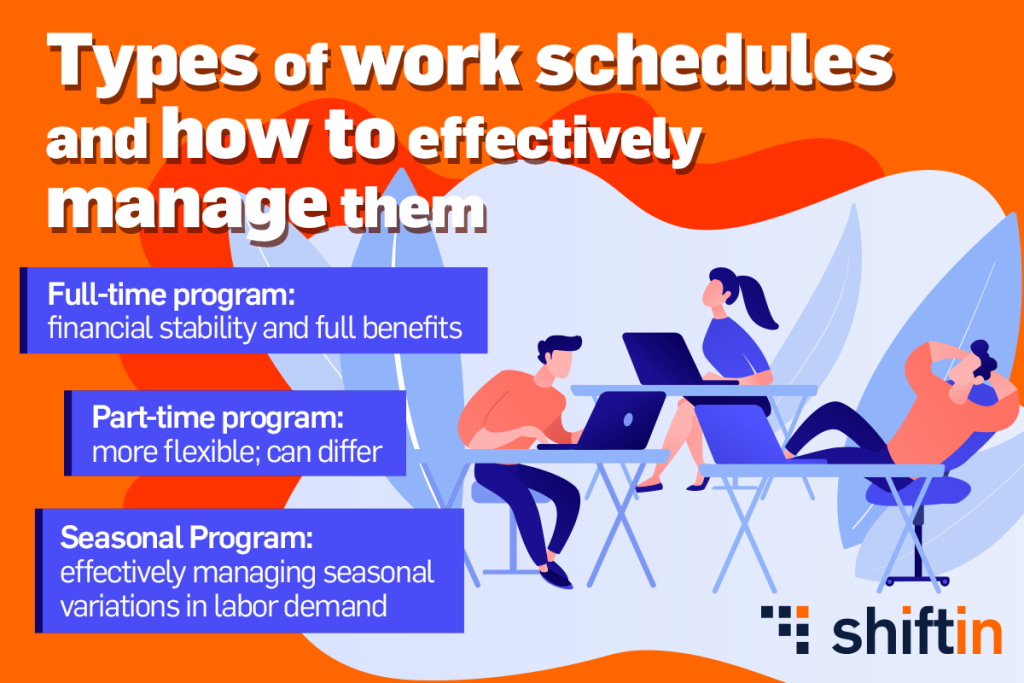 Types of work schedules and how to effectively manage them

Full-time program:
financial stability and full benefits

Part-time program:
more flexible; can differ

Seasonal Program:
effectively managing seasonal variations in labor demand

shiftin